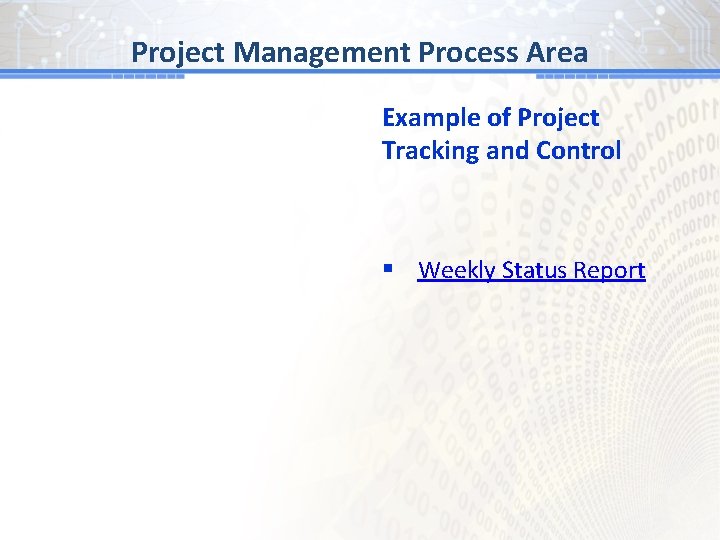 Project Management Process Area

Example of Project Tracking and Control

▪ Weekly Status Report